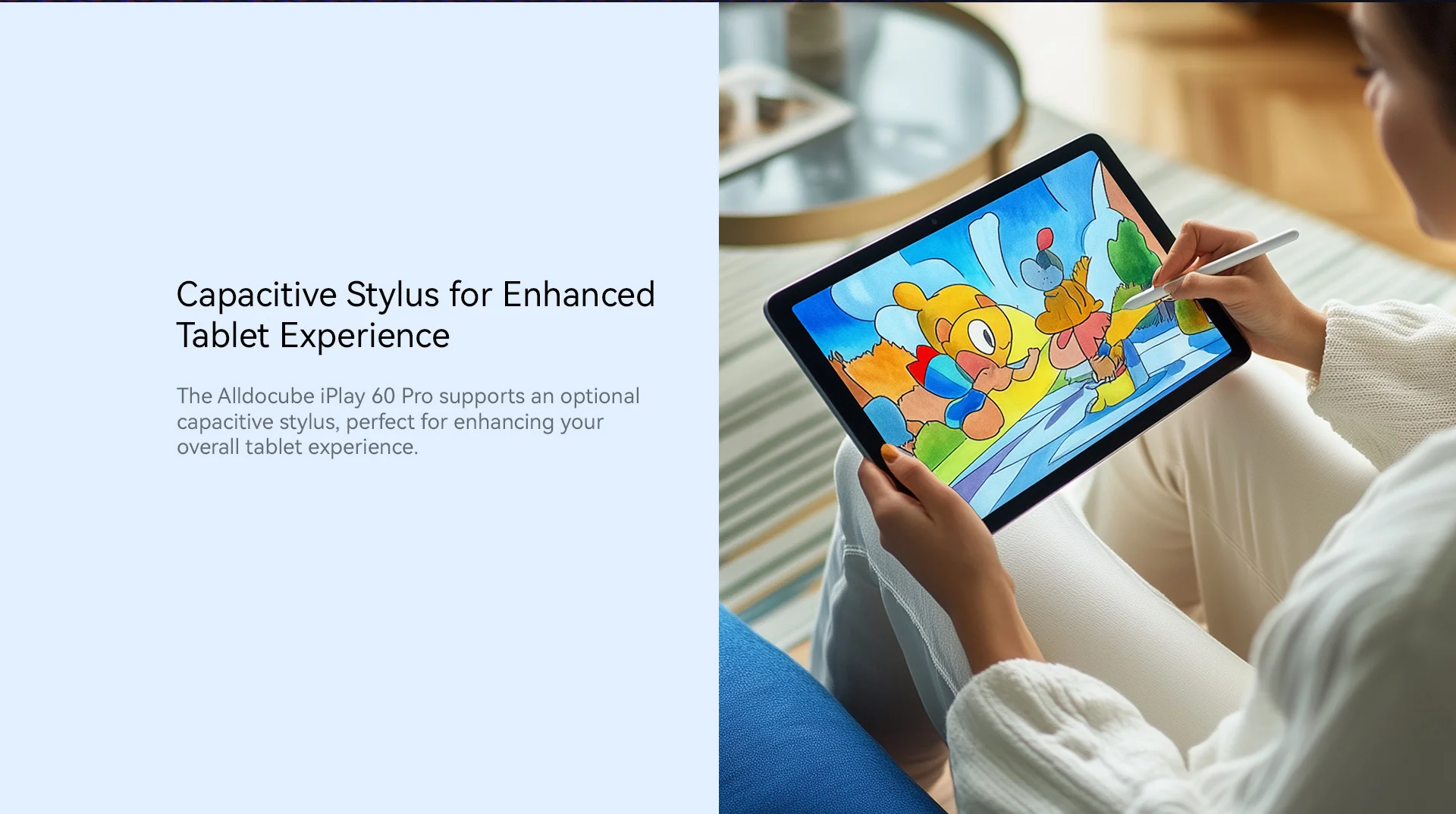 Capacitive Stylus for Enhanced Tablet Experience

The Alldocube iPlay 60 Pro supports an optional capacitive stylus, perfect for enhancing your overall tablet experience.